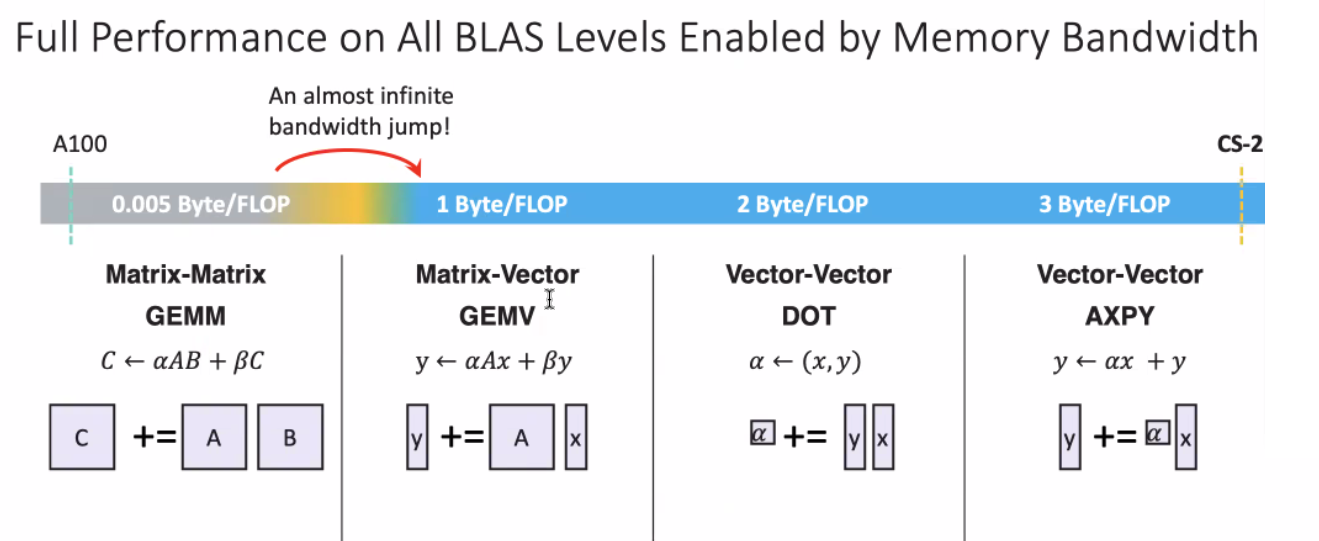 Full Performance on All BLAS Levels Enabled by Memory Bandwidth

An almost infinite bandwidth jump!

A100

CS-2

0.005 Byte/FLOP

1 Byte/FLOP

2 Byte/FLOP

3 Byte/FLOP

Matrix-Matrix
GEMM
$C \leftarrow \alpha AB + \beta C$

C += A B

Matrix-Vector
GEMV
$y \leftarrow \alpha Ax + \beta y$

y += A x

Vector-Vector
DOT
$\alpha \leftarrow (x, y)$

$\alpha$ += y x

Vector-Vector
AXPY
$y \leftarrow \alpha x + y$

y += $\alpha$ x